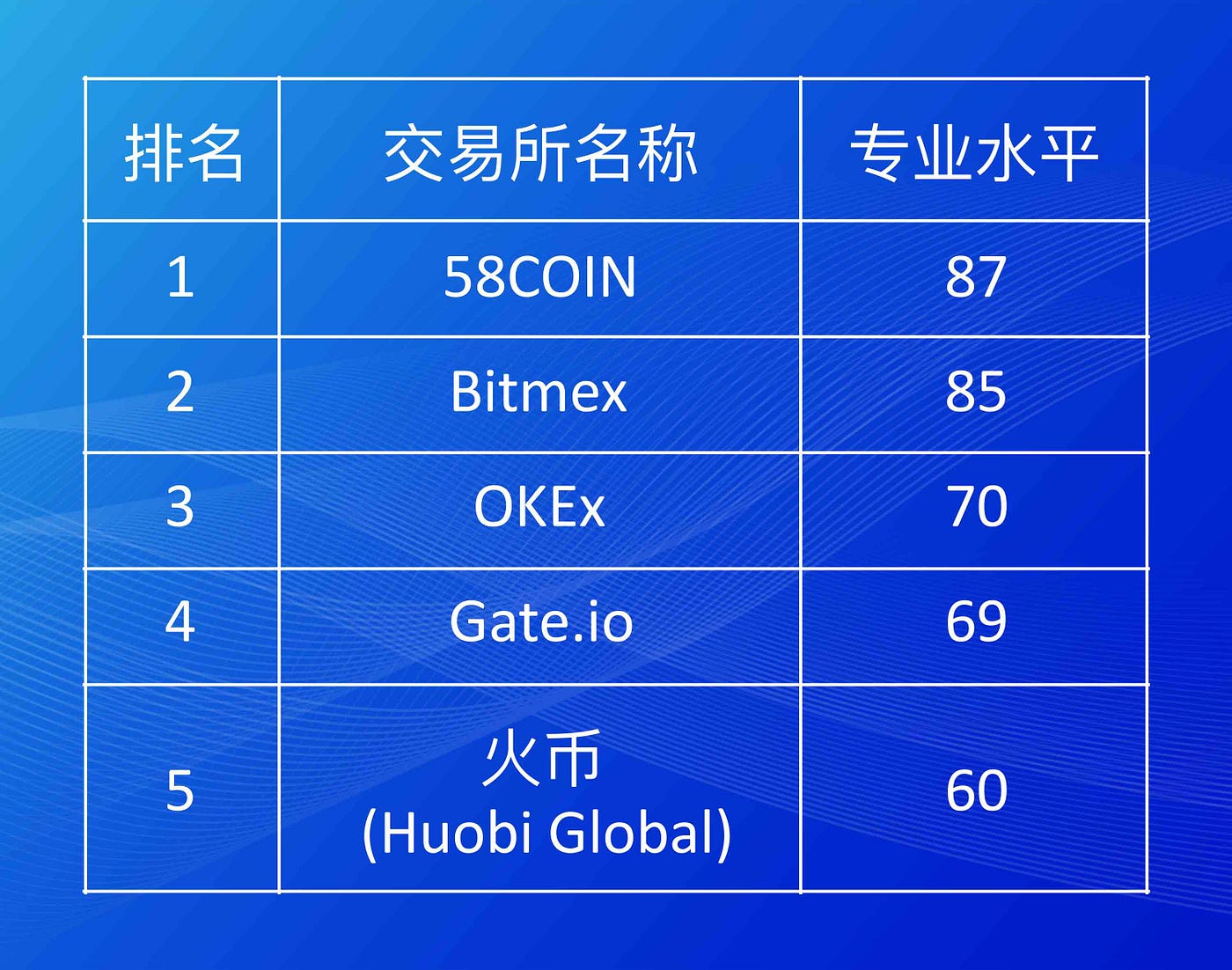 | 排名 | 交易所名称 | 专业水平 |
|---|---|---|
| 1 | 58COIN | 87 |
| 2 | Bitmex | 85 |
| 3 | OKEx | 70 |
| 4 | Gate.io | 69 |
| 5 | 火币 (Huobi Global) | 60 |